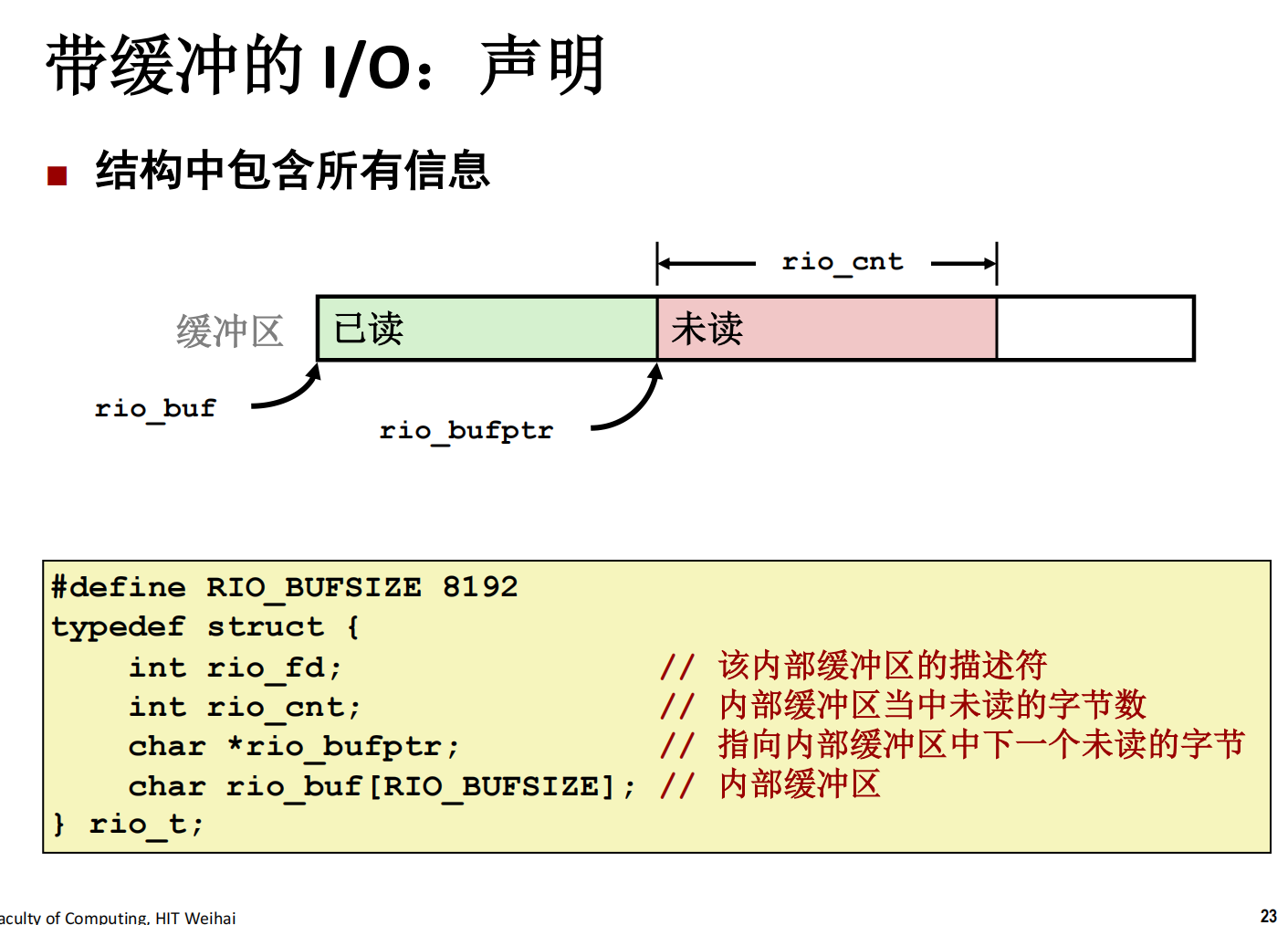 带缓冲的 I/O：声明

结构中包含所有信息

rio_cnt

缓冲区 已读 未读

rio_buf

rio_bufptr

#define RIO_BUFSIZE 8192
typedef struct {
    int rio_fd;                // 该内部缓冲区的描述符
    int rio_cnt;               // 内部缓冲区当中未读的字节数
    char *rio_bufptr;          // 指向内部缓冲区中下一个未读的字节
    char rio_buf[RIO_BUFSIZE]; // 内部缓冲区
} rio_t;

aculty of Computing, HIT Weihai

23